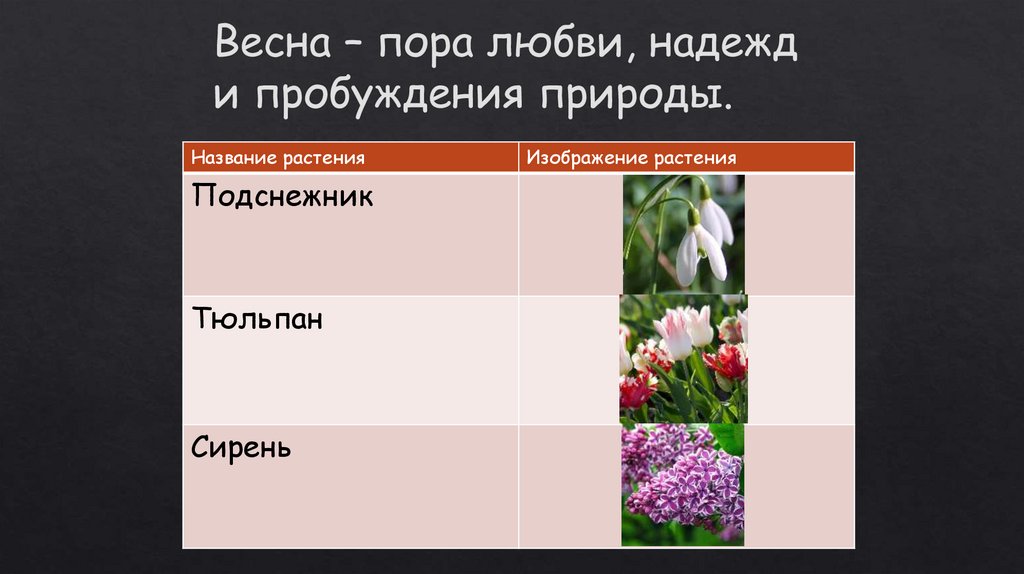 Весна – пора любви, надежд и пробуждения природы.

| Название растения | Изображение растения |
|---|---|
| Подснежник | |
| Тюльпан | |
| Сирень | |